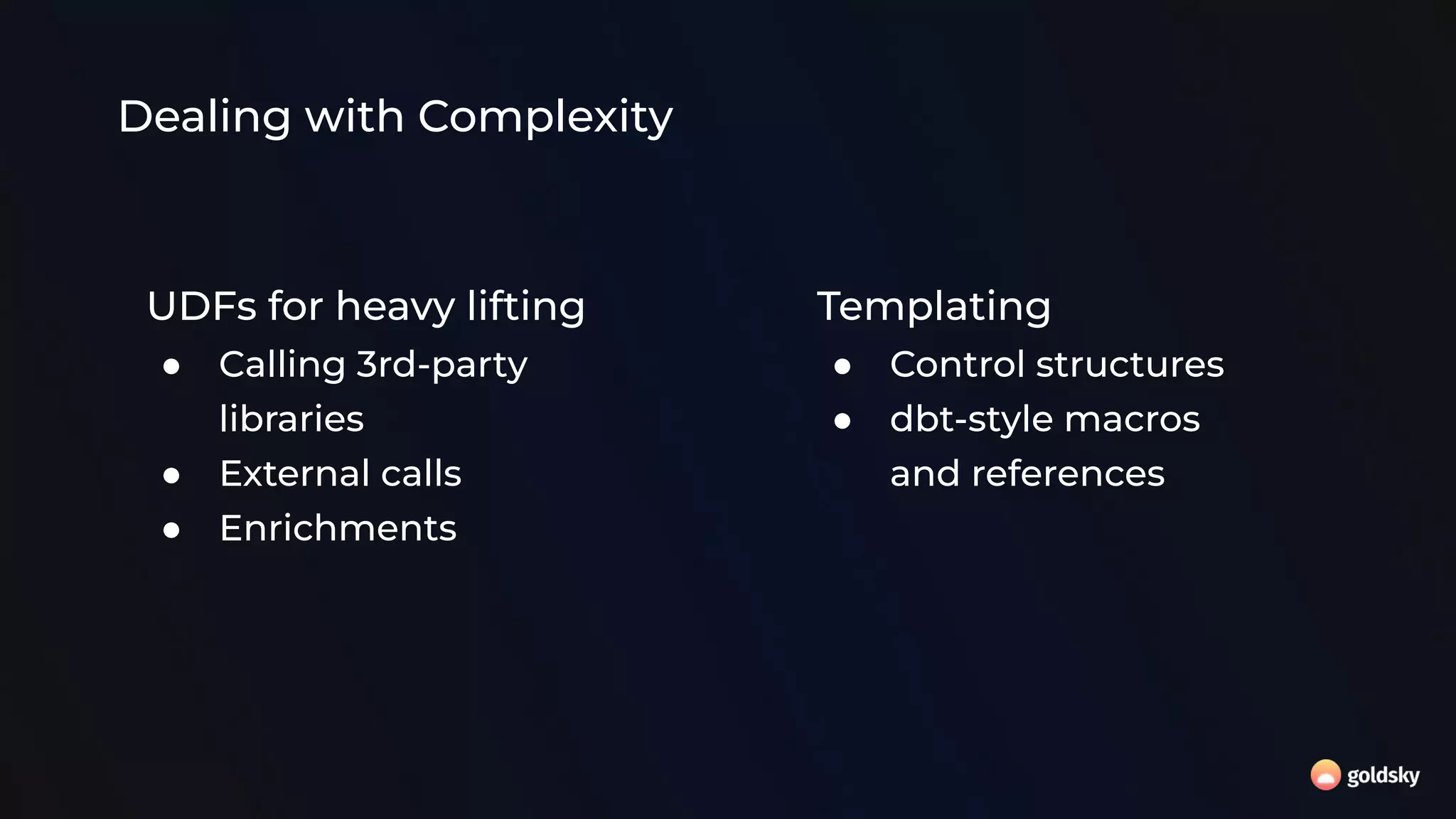 Dealing with Complexity

UDFs for heavy lifting
- Calling 3rd-party libraries
- External calls
- Enrichments

Templating
- Control structures
- dbt-style macros and references

goldsky